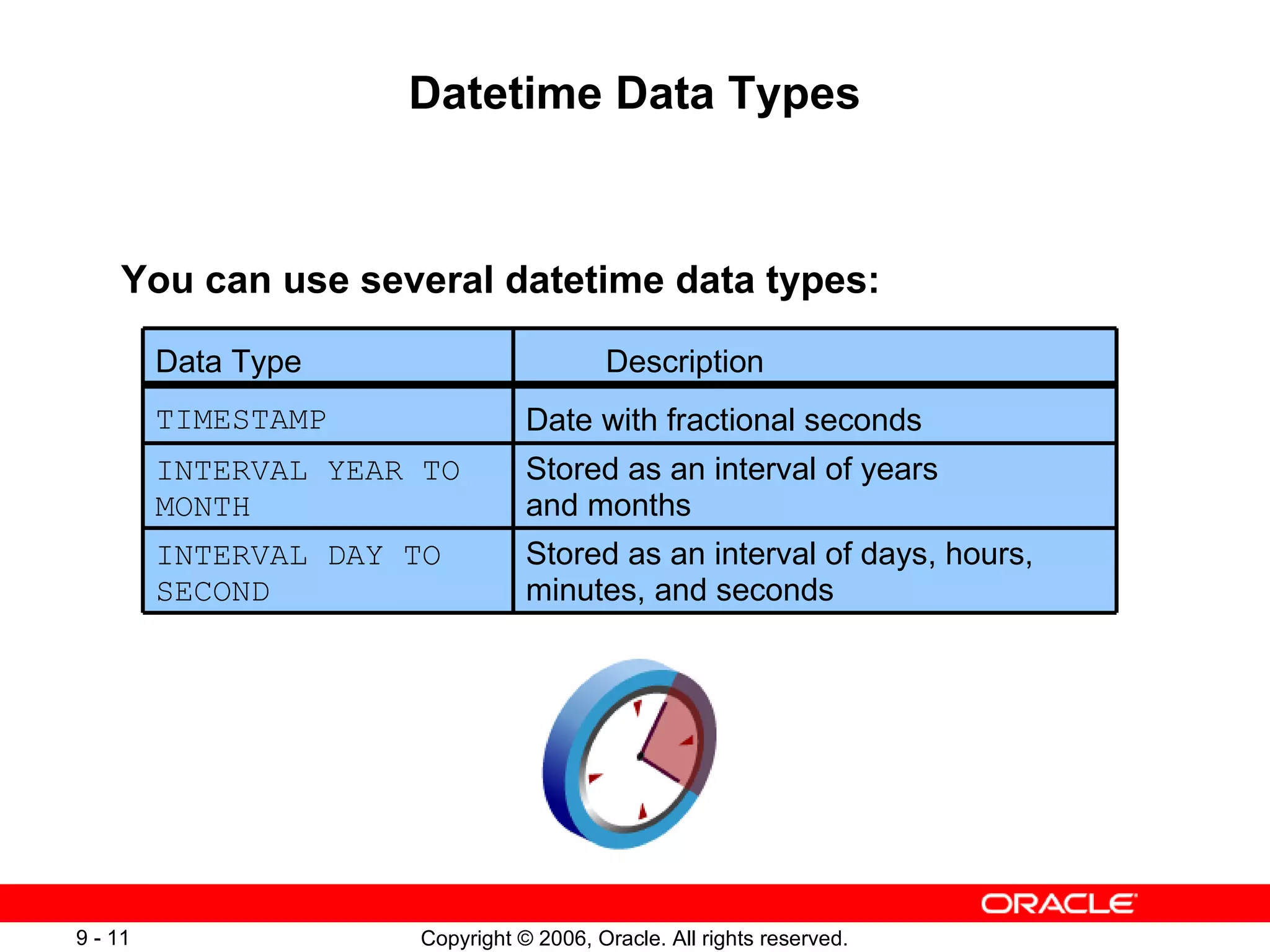 Datetime Data Types

You can use several datetime data types:

| Data Type | Description |
|---|---|
| TIMESTAMP | Date with fractional seconds |
| INTERVAL YEAR TO MONTH | Stored as an interval of years and months |
| INTERVAL DAY TO SECOND | Stored as an interval of days, hours, minutes, and seconds |

ORACLE

9 - 11

Copyright © 2006, Oracle. All rights reserved.